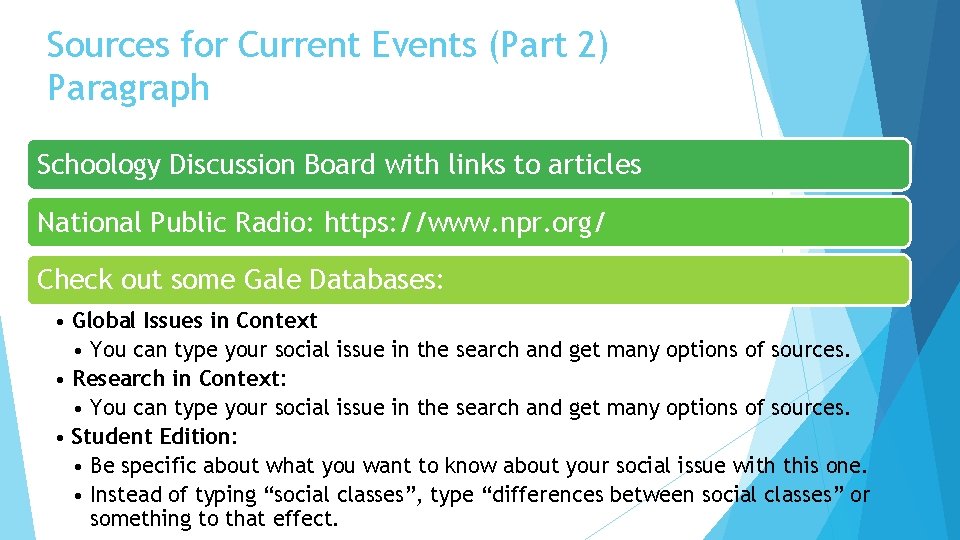 Sources for Current Events (Part 2) Paragraph

Schoology Discussion Board with links to articles

National Public Radio: https://www.npr.org/

Check out some Gale Databases:

• Global Issues in Context
  • You can type your social issue in the search and get many options of sources.
• Research in Context:
  • You can type your social issue in the search and get many options of sources.
• Student Edition:
  • Be specific about what you want to know about your social issue with this one.
  • Instead of typing “social classes”, type “differences between social classes” or something to that effect.